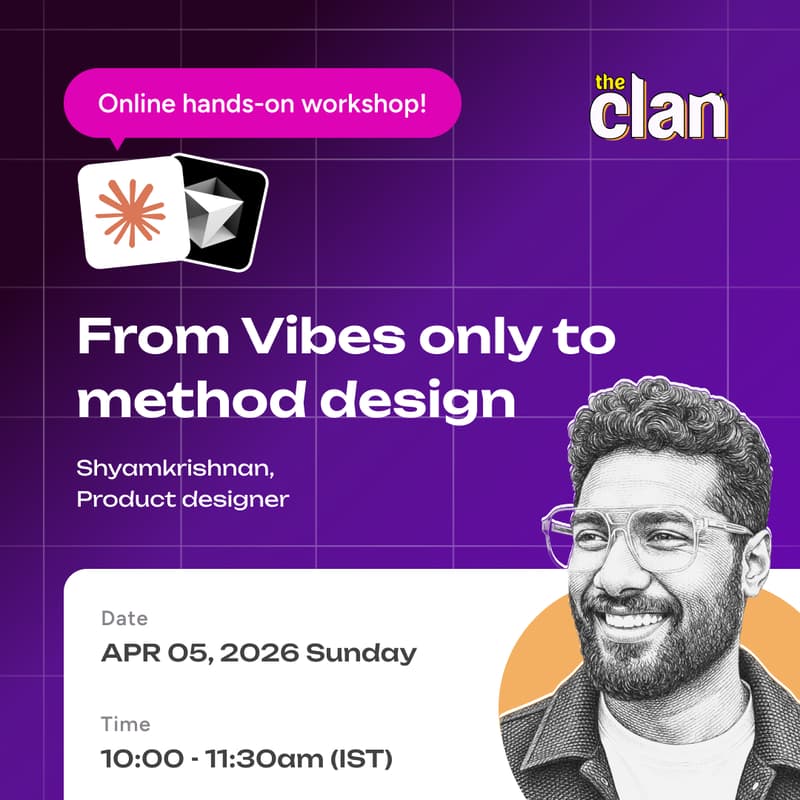 Online hands-on workshop!

the clan

From Vibes only to method design

Shyamkrishnan, Product designer

Date
APR 05, 2026 Sunday

Time
10:00 - 11:30am (IST)